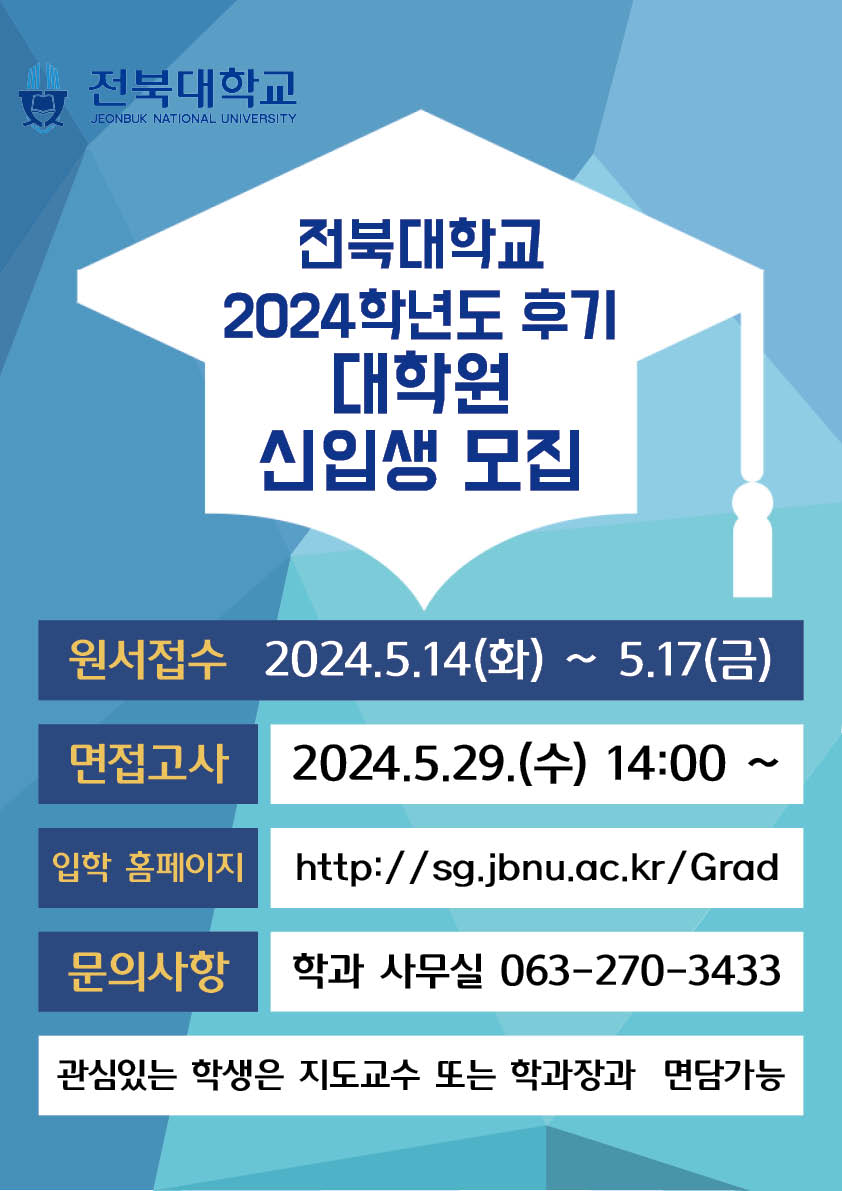 전북대학교
JEONBUK NATIONAL UNIVERSITY

전북대학교
2024학년도 후기
대학원
신입생 모집

원서접수 2024.5.14(화) ~ 5.17(금)

면접고사 2024.5.29.(수) 14:00 ~

입학 홈페이지 http://sg.jbnu.ac.kr/Grad

문의사항 학과 사무실 063-270-3433

관심있는 학생은 지도교수 또는 학과장과 면담가능